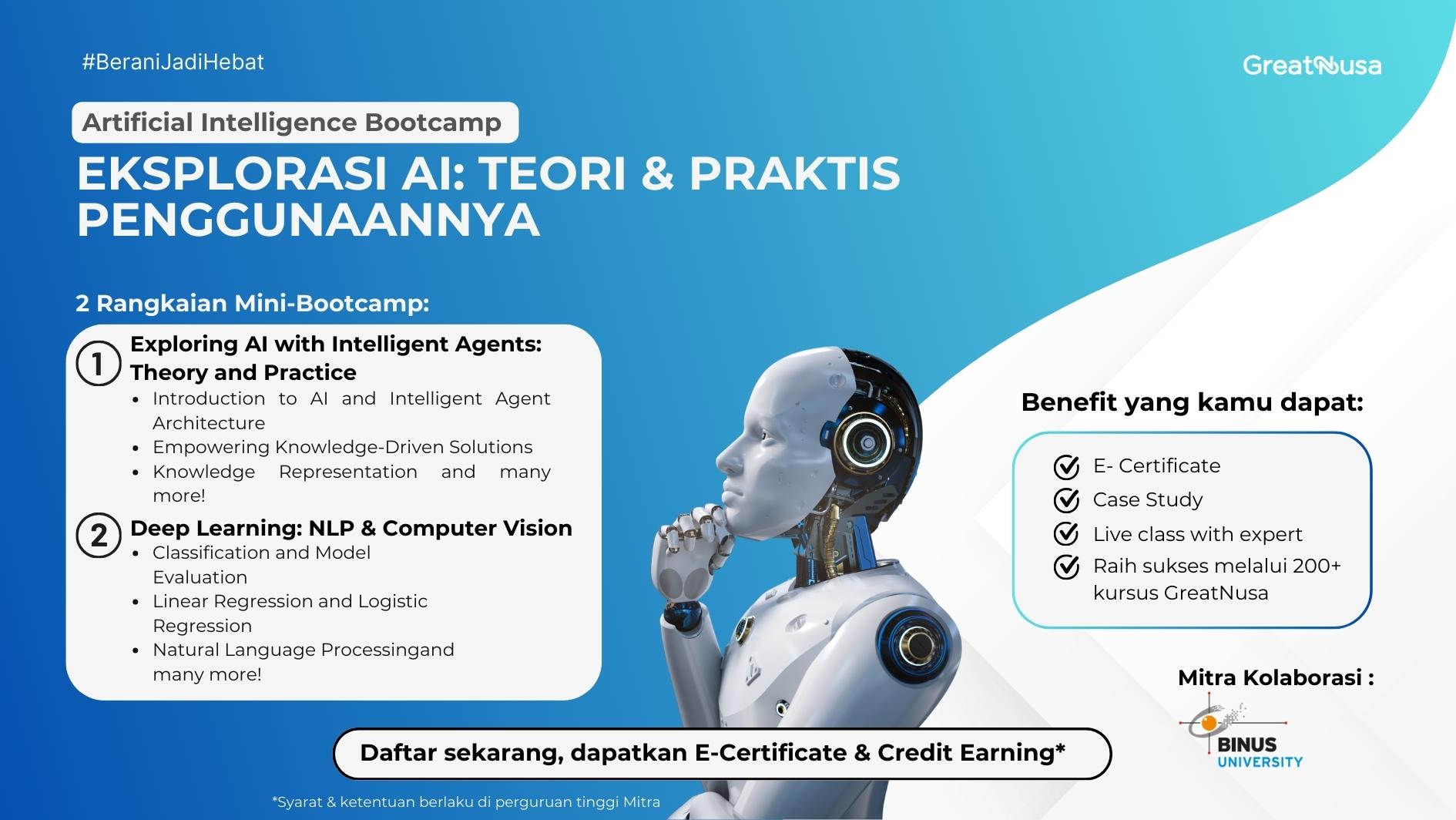 #BeraniJadiHebat

GreatNusa

Artificial Intelligence Bootcamp

EKSPLORASI AI: TEORI & PRAKTIS PENGGUNAANNYA

2 Rangkaian Mini-Bootcamp:

1 Exploring AI with Intelligent Agents: Theory and Practice
- Introduction to AI and Intelligent Agent Architecture
- Empowering Knowledge-Driven Solutions
- Knowledge Representation and many more!

2 Deep Learning: NLP & Computer Vision
- Classification and Model Evaluation
- Linear Regression and Logistic Regression
- Natural Language Processingand many more!

Benefit yang kamu dapat:

E- Certificate
Case Study
Live class with expert
Raih sukses melalui 200+ kursus GreatNusa

Mitra Kolaborasi :

BINUS UNIVERSITY

Daftar sekarang, dapatkan E-Certificate & Credit Earning*

*Syarat & ketentuan berlaku di perguruan tinggi Mitra